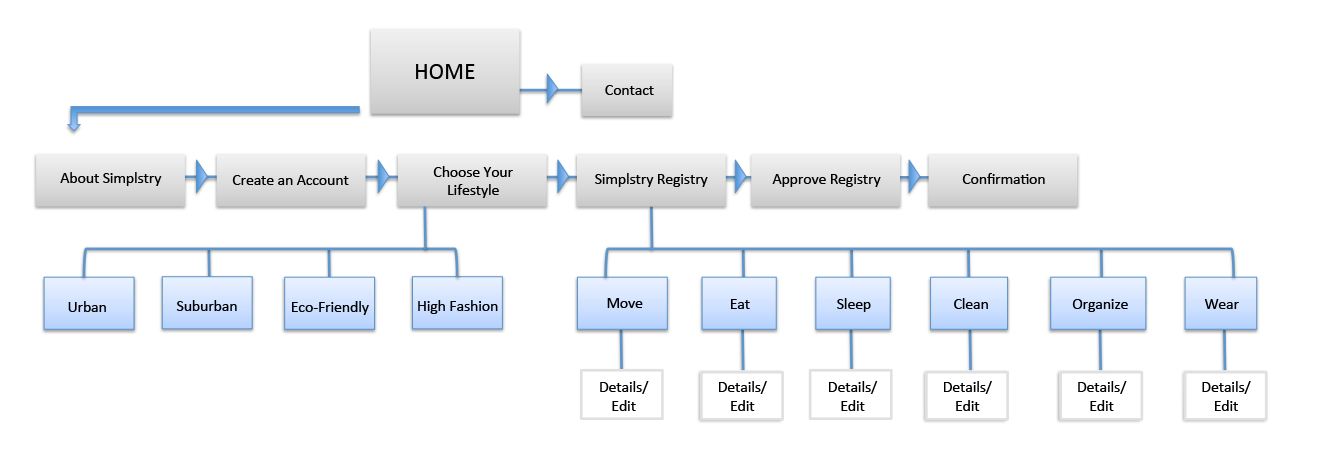 HOME

Contact

About Simplstry

Create an Account

Choose Your Lifestyle

Simplstry Registry

Approve Registry

Confirmation

Urban

Suburban

Eco-Friendly

High Fashion

Move

Eat

Sleep

Clean

Organize

Wear

Details/ Edit

Details/ Edit

Details/ Edit

Details/ Edit

Details/ Edit

Details/ Edit